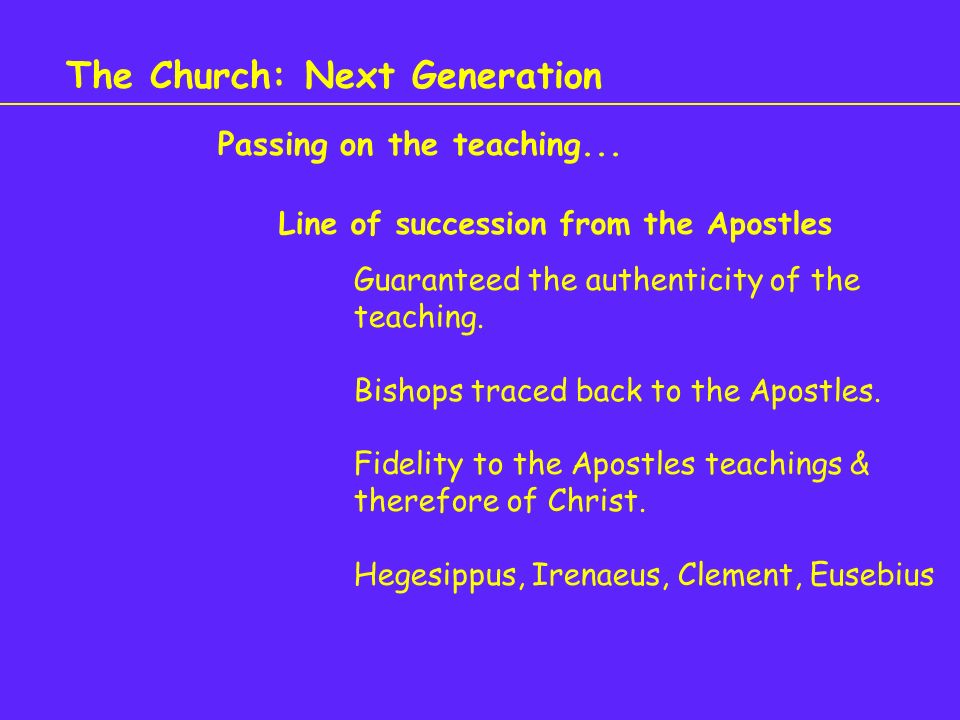 The Church: Next Generation

Passing on the teaching...

Line of succession from the Apostles

Guaranteed the authenticity of the teaching.

Bishops traced back to the Apostles.

Fidelity to the Apostles teachings & therefore of Christ.

Hegesippus, Irenaeus, Clement, Eusebius